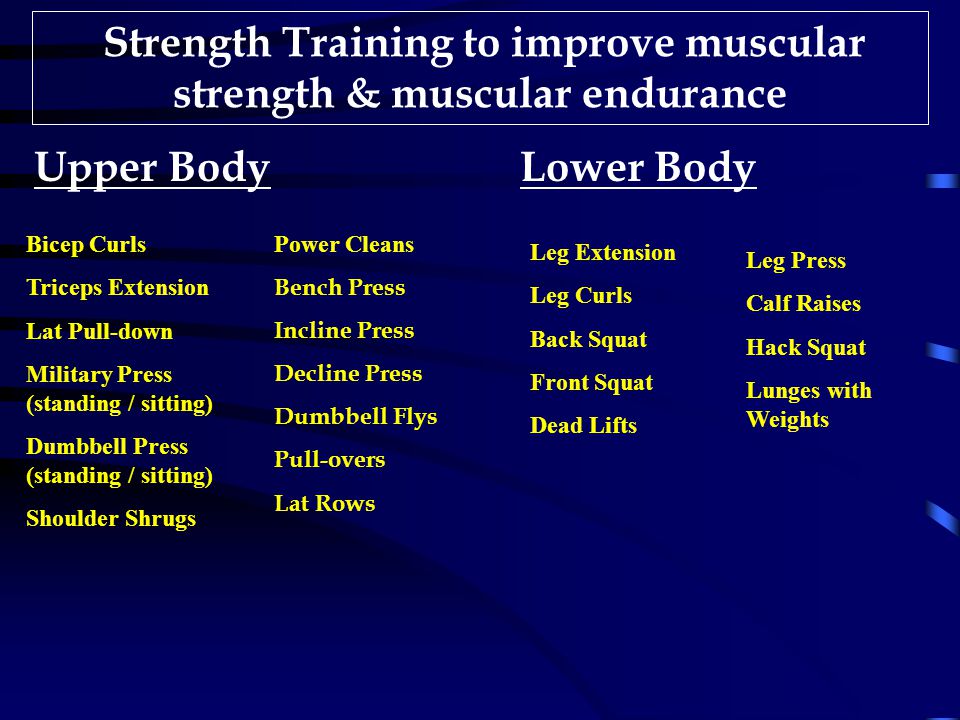 Strength Training to improve muscular strength & muscular endurance

Upper Body

Bicep Curls

Triceps Extension

Lat Pull-down

Military Press (standing / sitting)

Dumbbell Press (standing / sitting)

Shoulder Shrugs

Power Cleans

Bench Press

Incline Press

Decline Press

Dumbbell Flys

Pull-overs

Lat Rows

Lower Body

Leg Extension

Leg Curls

Back Squat

Front Squat

Dead Lifts

Leg Press

Calf Raises

Hack Squat

Lunges with Weights